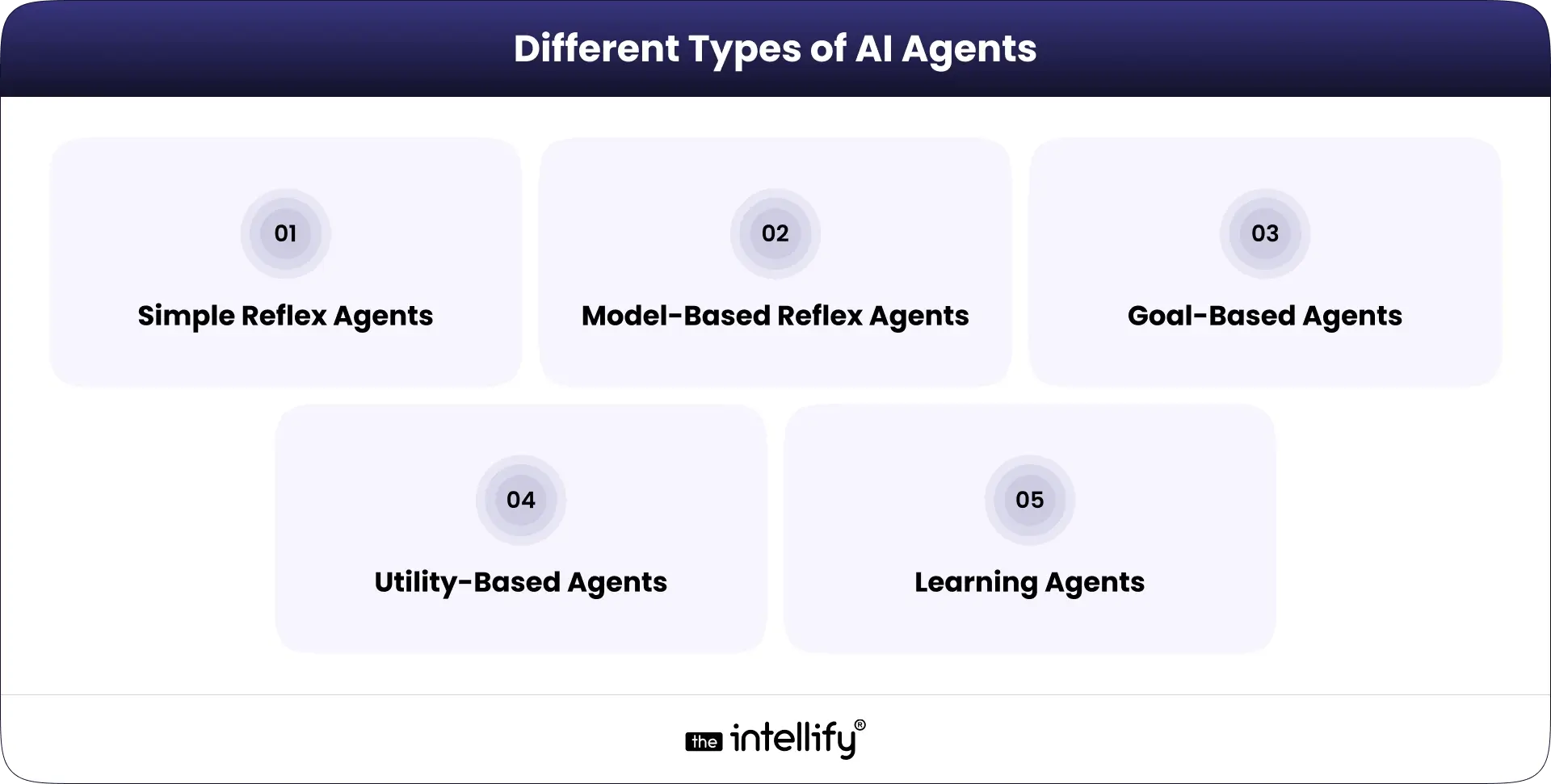 Different Types of AI Agents

01

Simple Reflex Agents

02

Model-Based Reflex Agents

03

Goal-Based Agents

04

Utility-Based Agents

05

Learning Agents

the intellify®